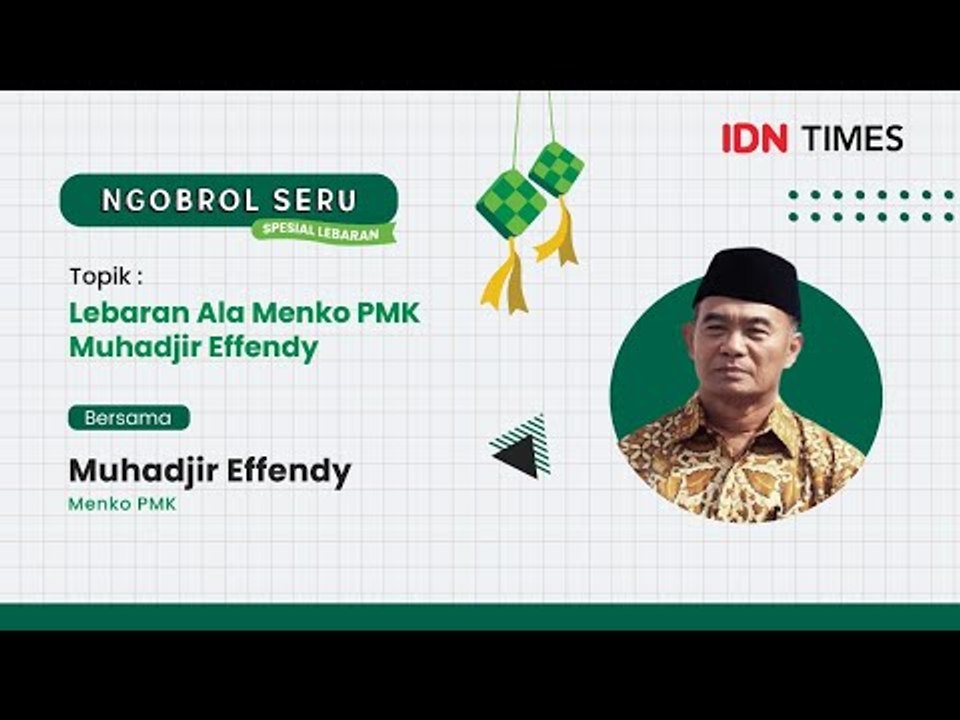 IDN TIMES

NGOBROL SERU
SPESIAL LEBARAN

Topik :
Lebaran Ala Menko PMK Muhadjir Effendy

Bersama

Muhadjir Effendy
Menko PMK